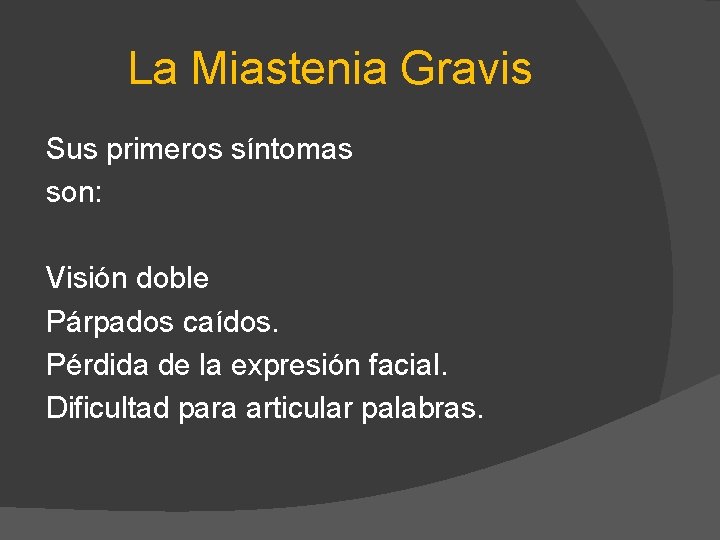 La Miastenia Gravis

Sus primeros síntomas son:

Visión doble
Párpados caídos.
Pérdida de la expresión facial.
Dificultad para articular palabras.